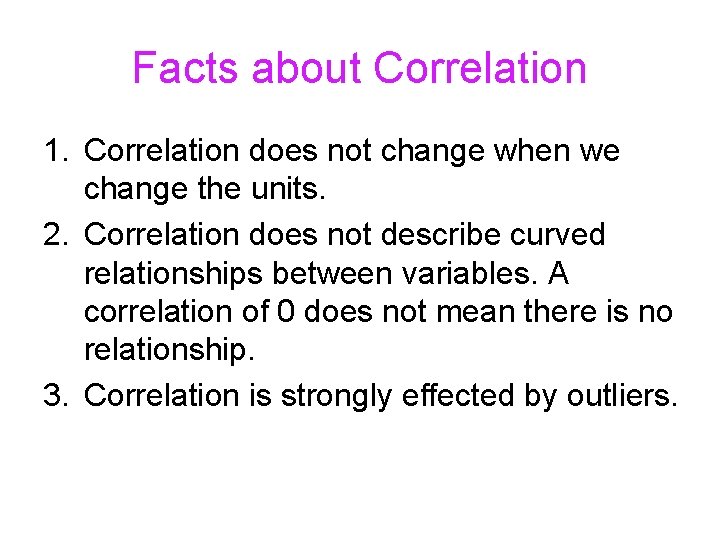 Facts about Correlation

1. Correlation does not change when we change the units.
2. Correlation does not describe curved relationships between variables. A correlation of 0 does not mean there is no relationship.
3. Correlation is strongly effected by outliers.